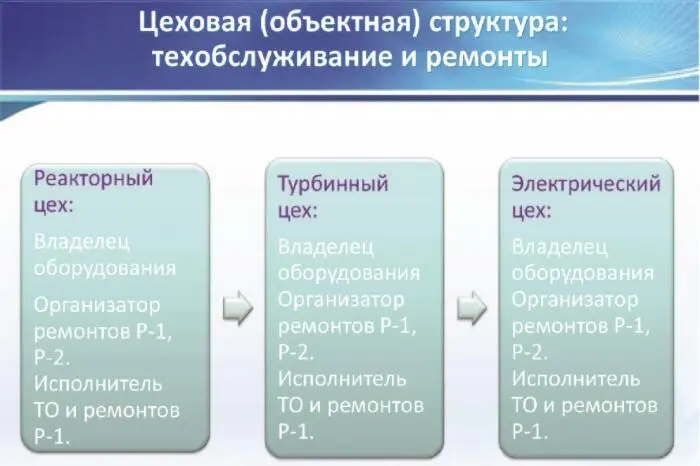 Цеховая (объектная) структура: техобслуживание и ремонты

Реакторный цех:

Владелец оборудования

Организатор ремонтов Р-1, Р-2.

Исполнитель ТО и ремонтов Р-1.

Турбинный цех:

Владелец оборудования

Организатор ремонтов Р-1, Р-2.

Исполнитель ТО и ремонтов Р-1.

Электрический цех:

Владелец оборудования

Организатор ремонтов Р-1, Р-2.

Исполнитель ТО и ремонтов Р-1.